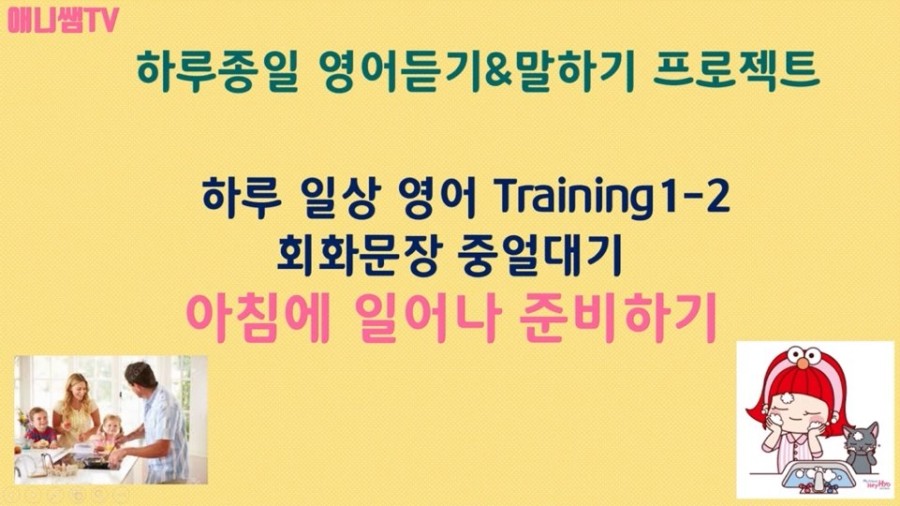 애니쌤TV

하루종일 영어듣기&말하기 프로젝트

하루 일상 영어 Training1-2
회화문장 중얼대기
아침에 일어나 준비하기